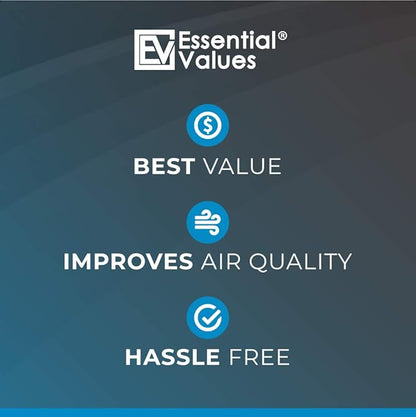 EV Essential® Values

$

BEST VALUE

IMPROVES AIR QUALITY

HASSLE FREE